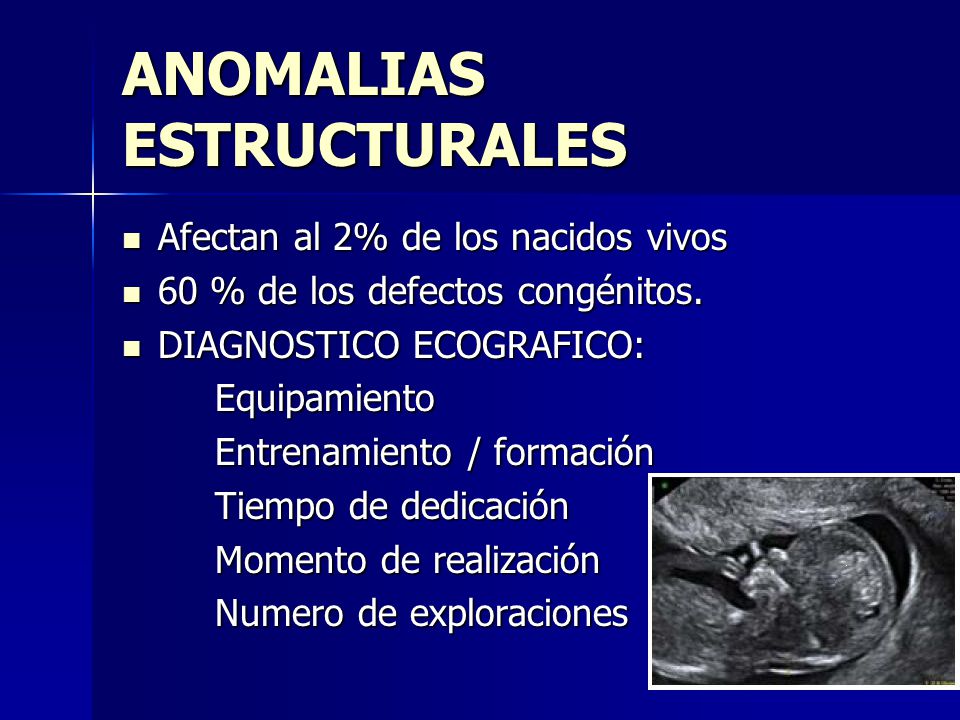 ANOMALIAS ESTRUCTURALES

- Afectan al 2% de los nacidos vivos
- 60 % de los defectos congénitos.
- DIAGNOSTICO ECOGRAFICO:

Equipamiento

Entrenamiento / formación

Tiempo de dedicación

Momento de realización

Numero de exploraciones